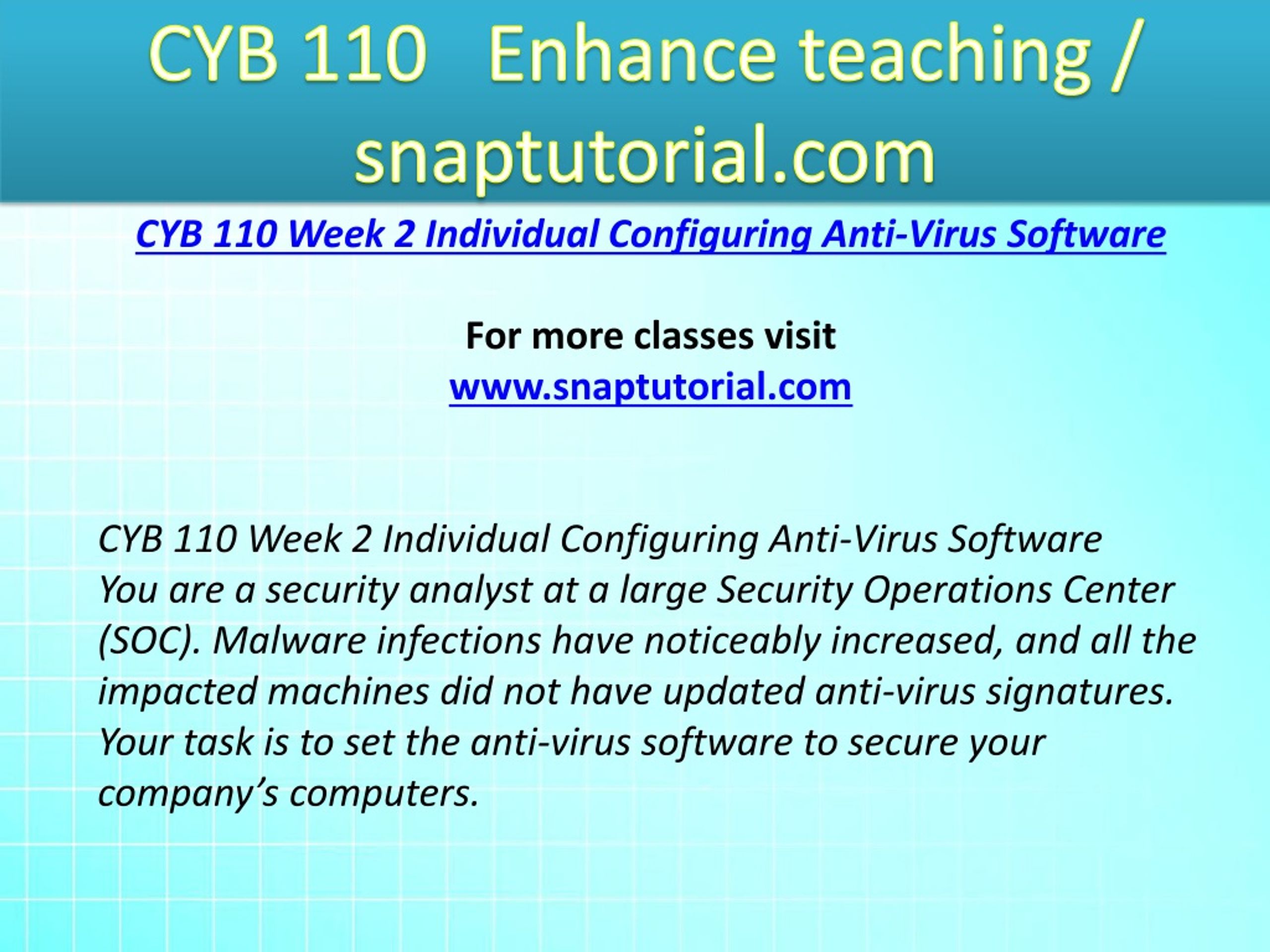 CYB 110 Enhance teaching / snaptutorial.com

CYB 110 Week 2 Individual Configuring Anti-Virus Software

For more classes visit
www.snaptutorial.com

CYB 110 Week 2 Individual Configuring Anti-Virus Software
You are a security analyst at a large Security Operations Center (SOC). Malware infections have noticeably increased, and all the impacted machines did not have updated anti-virus signatures. Your task is to set the anti-virus software to secure your company's computers.